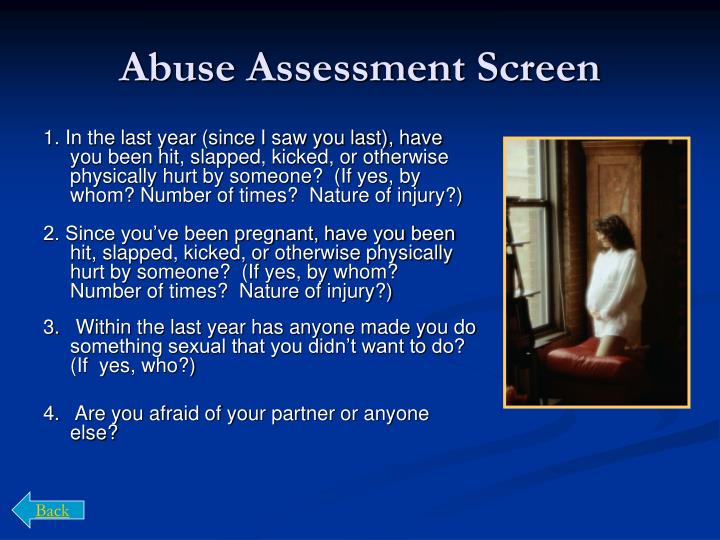 Abuse Assessment Screen

1. In the last year (since I saw you last), have you been hit, slapped, kicked, or otherwise physically hurt by someone? (If yes, by whom? Number of times? Nature of injury?)

2. Since you've been pregnant, have you been hit, slapped, kicked, or otherwise physically hurt by someone? (If yes, by whom? Number of times? Nature of injury?)

3. Within the last year has anyone made you do something sexual that you didn't want to do? (If yes, who?)

4. Are you afraid of your partner or anyone else?

Back